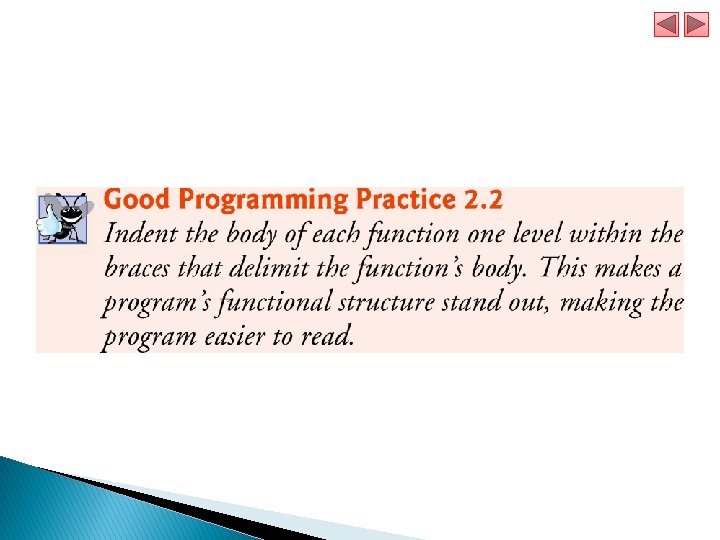 Good Programming Practice 2.2
Indent the body of each function one level within the braces that delimit the function's body. This makes a program's functional structure stand out, making the program easier to read.